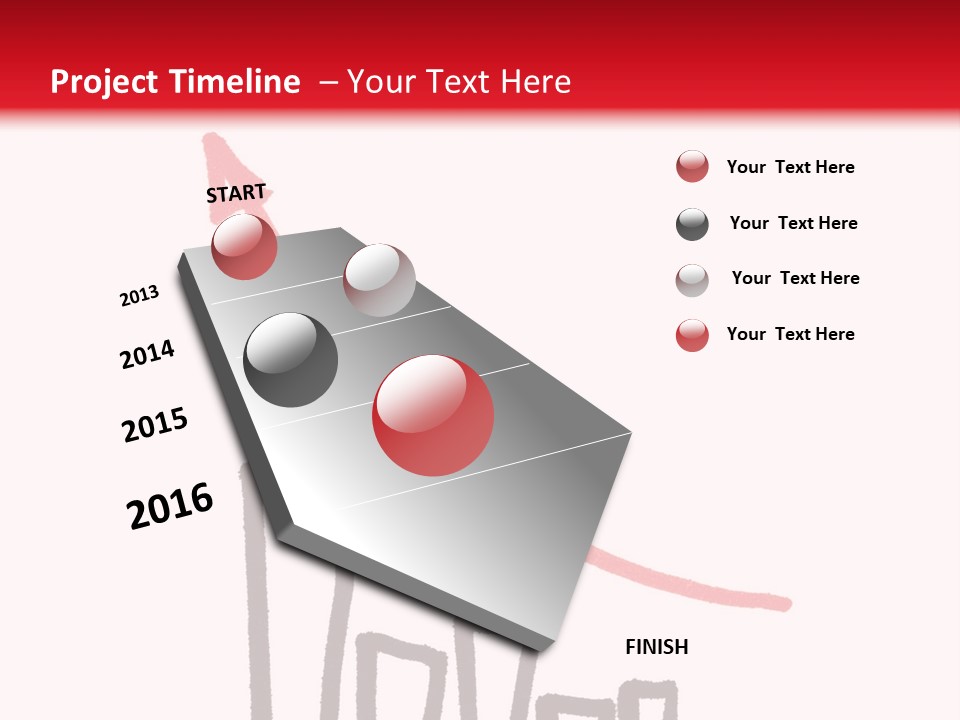 Project Timeline – Your Text Here

START

2013

2014

2015

2016

FINISH

Your Text Here

Your Text Here

Your Text Here

Your Text Here